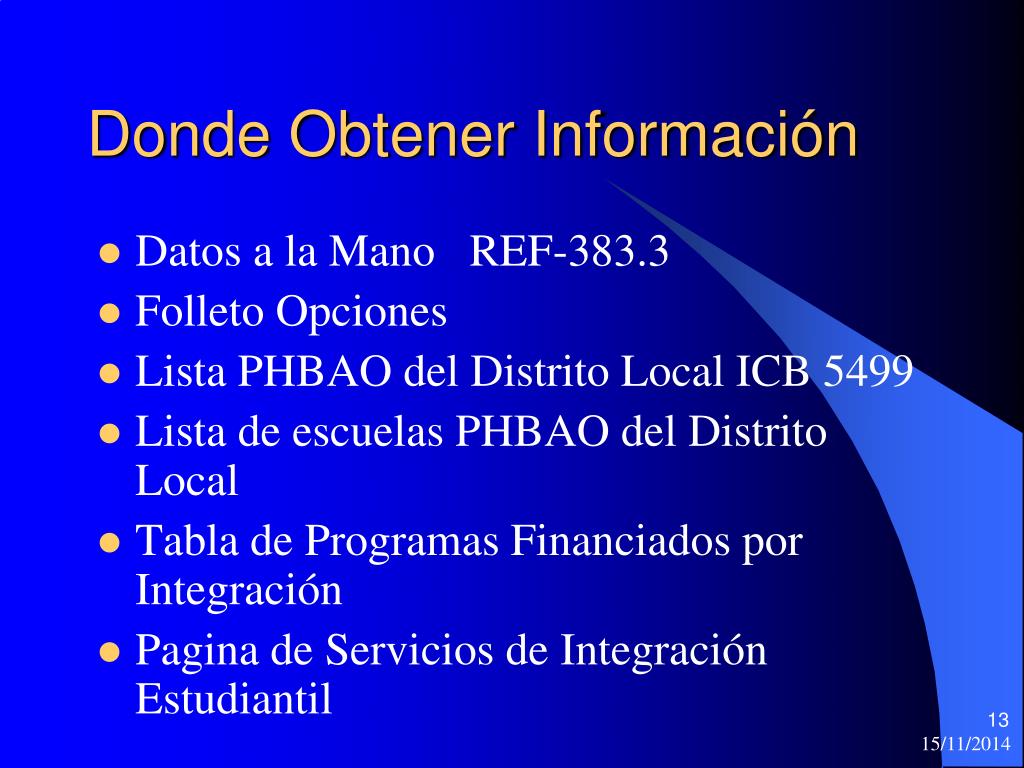 Donde Obtener Información

- Datos a la Mano REF-383.3
- Folleto Opciones
- Lista PHBAO del Distrito Local ICB 5499
- Lista de escuelas PHBAO del Distrito Local
- Tabla de Programas Financiados por Integración
- Pagina de Servicios de Integración Estudiantil

13
15/11/2014